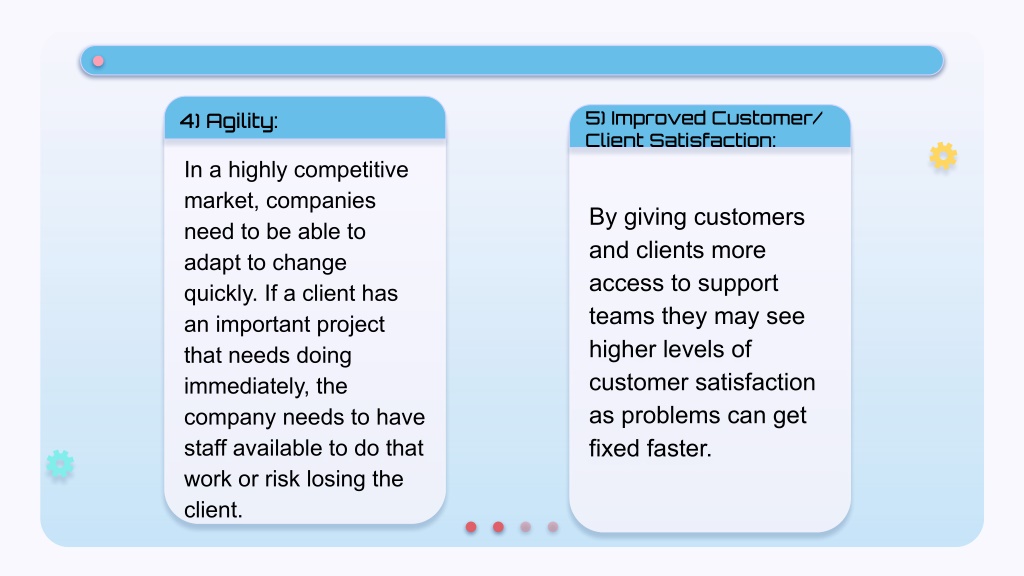 4) Agility:

In a highly competitive market, companies need to be able to adapt to change quickly. If a client has an important project that needs doing immediately, the company needs to have staff available to do that work or risk losing the client.

5) Improved Customer/ Client Satisfaction:

By giving customers and clients more access to support teams they may see higher levels of customer satisfaction as problems can get fixed faster.